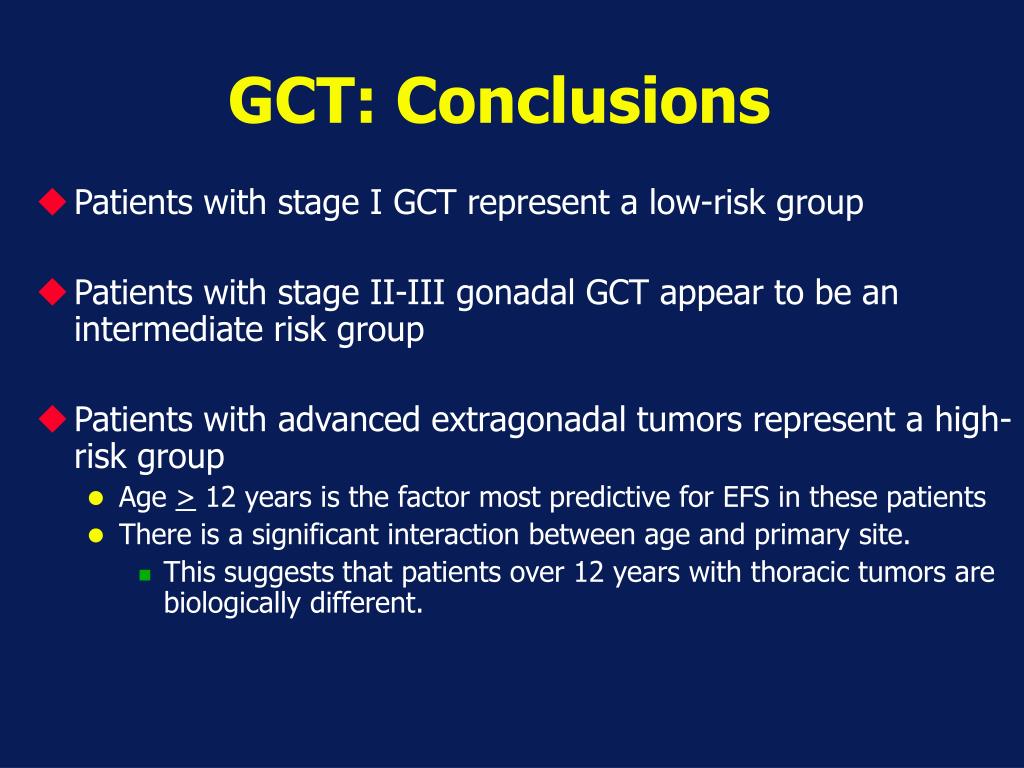 GCT: Conclusions

Patients with stage I GCT represent a low-risk group

Patients with stage II-III gonadal GCT appear to be an intermediate risk group

Patients with advanced extragonadal tumors represent a high-risk group

Age $\geq$ 12 years is the factor most predictive for EFS in these patients

There is a significant interaction between age and primary site.

This suggests that patients over 12 years with thoracic tumors are biologically different.